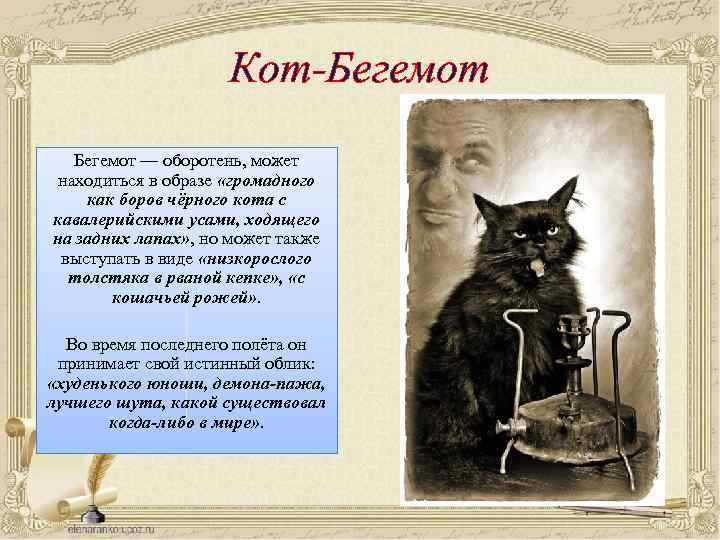 Кот-Бегемот

Бегемот — оборотень, может находиться в образе «громадного как боров чёрного кота с кавалерийскими усами, ходящего на задних лапах», но может также выступать в виде «низкорослого толстяка в рваной кепке», «с кошачьей рожей».

Во время последнего полёта он принимает свой истинный облик: «худенького юноши, демона-пажа, лучшего шута, какой существовал когда-либо в мире».

elenaranko.ucoz.ru